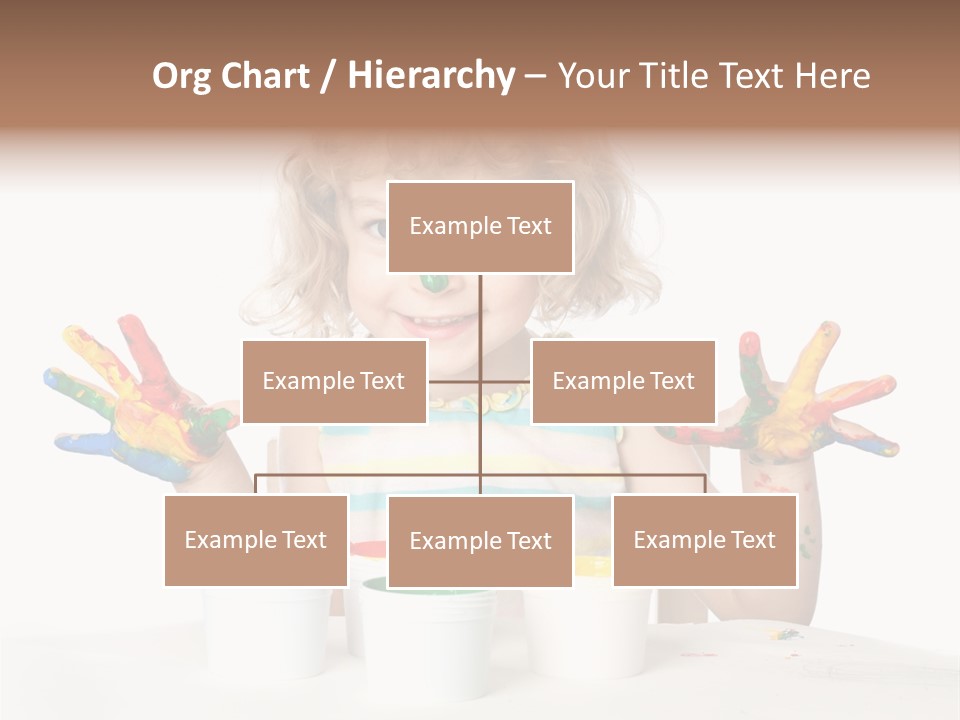 Org Chart / Hierarchy – Your Title Text Here

Example Text

Example Text

Example Text

Example Text

Example Text

Example Text